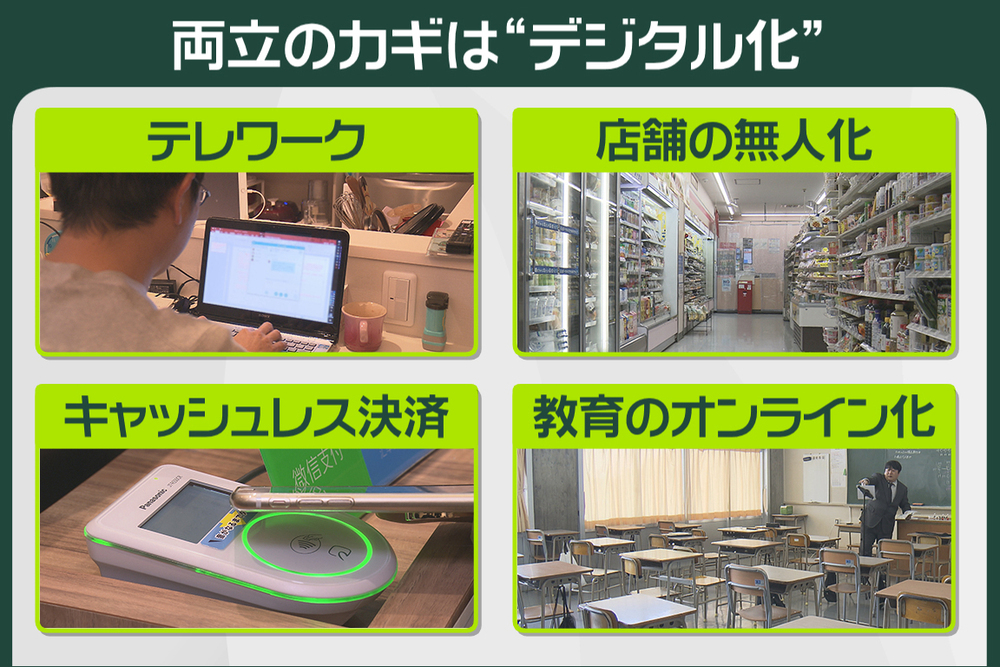 両立のカギは“デジタル化”

テレワーク

店舗の無人化

キャッシュレス決済

Panasonic

微信支付

教育のオンライン化